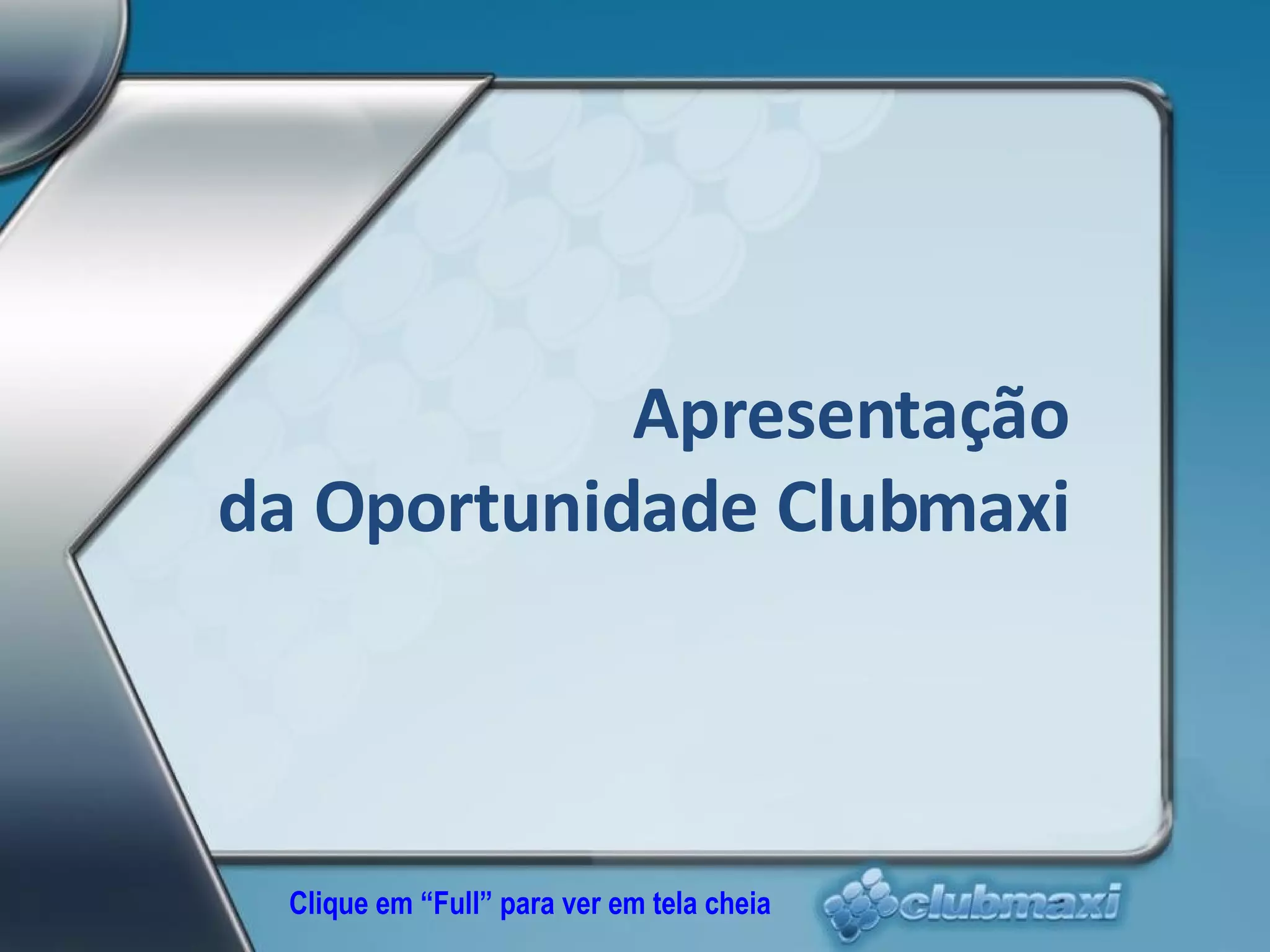 Apresentação
da Oportunidade Clubmaxi

Clique em “Full” para ver em tela cheia

clubmaxi